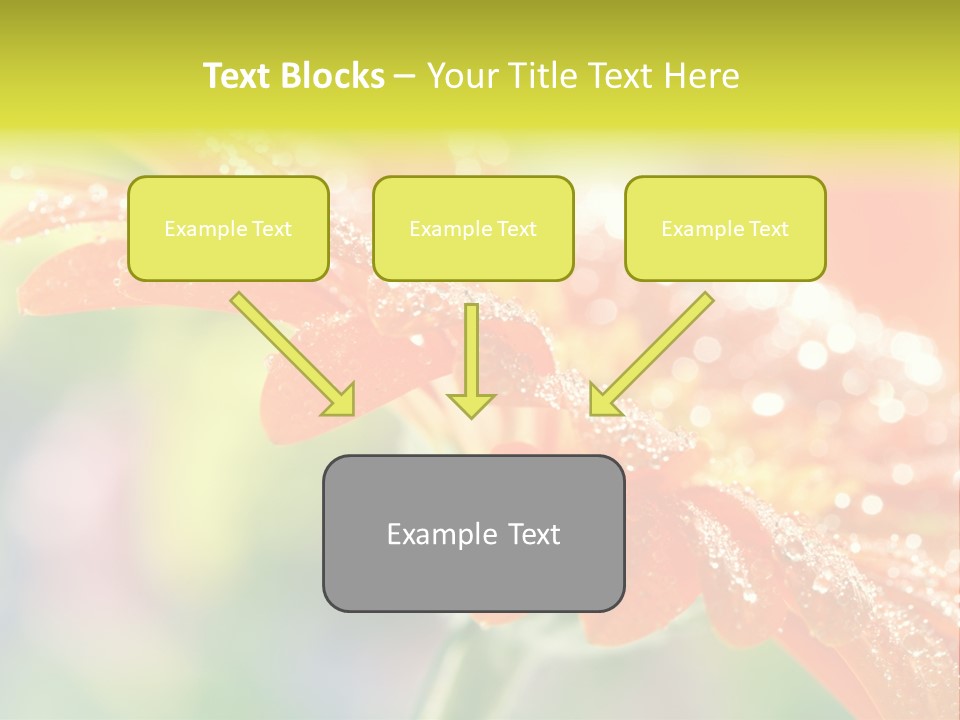 Text Blocks – Your Title Text Here

Example Text

Example Text

Example Text

Example Text